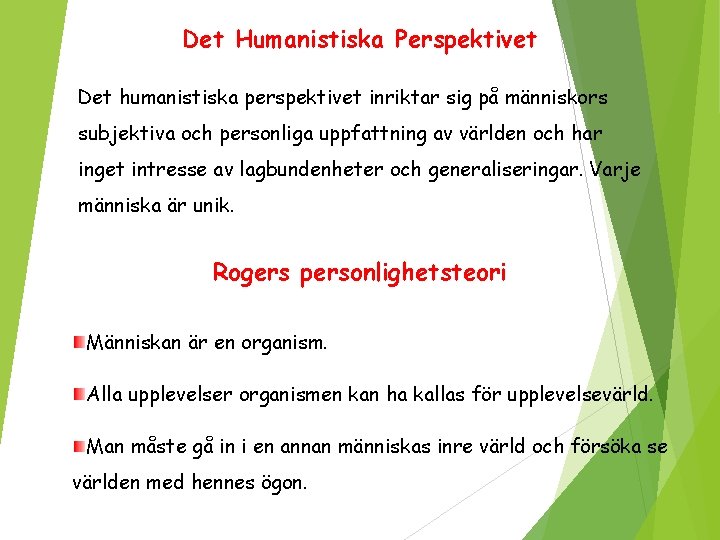 Det Humanistiska Perspektivet

Det humanistiska perspektivet inriktar sig på människors subjektiva och personliga uppfattning av världen och har inget intresse av lagbundenheter och generaliseringar. Varje människa är unik.

Rogers personlighetsteori

Människan är en organism.

Alla upplevelser organismen kan ha kallas för upplevelsevärld.

Man måste gå in i en annan människas inre värld och försöka se världen med hennes ögon.